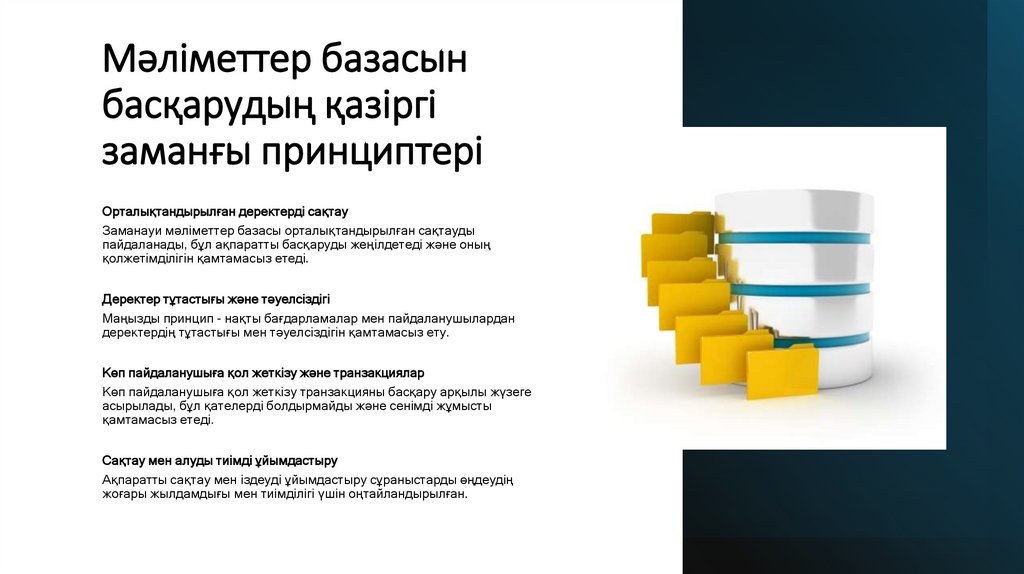 Мәліметтер базасын басқарудың қазіргі заманғы принциптері

Орталықтандырылған деректерді сақтау

Заманауи мәліметтер базасы орталықтандырылған сақтауды пайдаланады, бұл ақпаратты басқаруды жеңілдетеді және оның қолжетімділігін қамтамасыз етеді.

Деректер тұтастығы және тәуелсіздігі

Маңызды принцип - нақты бағдарламалар мен пайдаланушылардан деректердің тұтастығы мен тәуелсіздігін қамтамасыз ету.

Көп пайдаланушыға қол жеткізу және транзакциялар

Көп пайдаланушыға қол жеткізу транзакцияны басқару арқылы жүзеге асырылады, бұл қателерді болдырмайды және сенімді жұмысты қамтамасыз етеді.

Сақтау мен алуды тиімді ұйымдастыру

Ақпаратты сақтау мен іздеуді ұйымдастыру сұраныстарды өңдеудің жоғары жылдамдығы мен тиімділігі үшін оңтайландырылған.